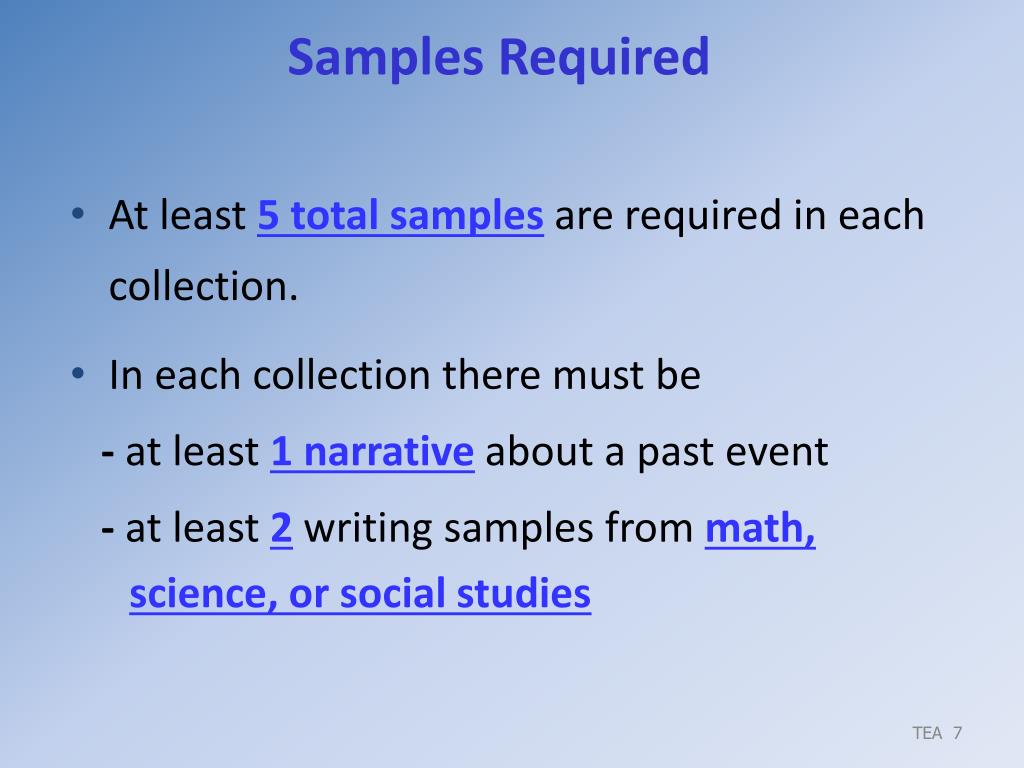 Samples Required

• At least 5 total samples are required in each collection.

• In each collection there must be

- at least 1 narrative about a past event

- at least 2 writing samples from math, science, or social studies

TEA 7